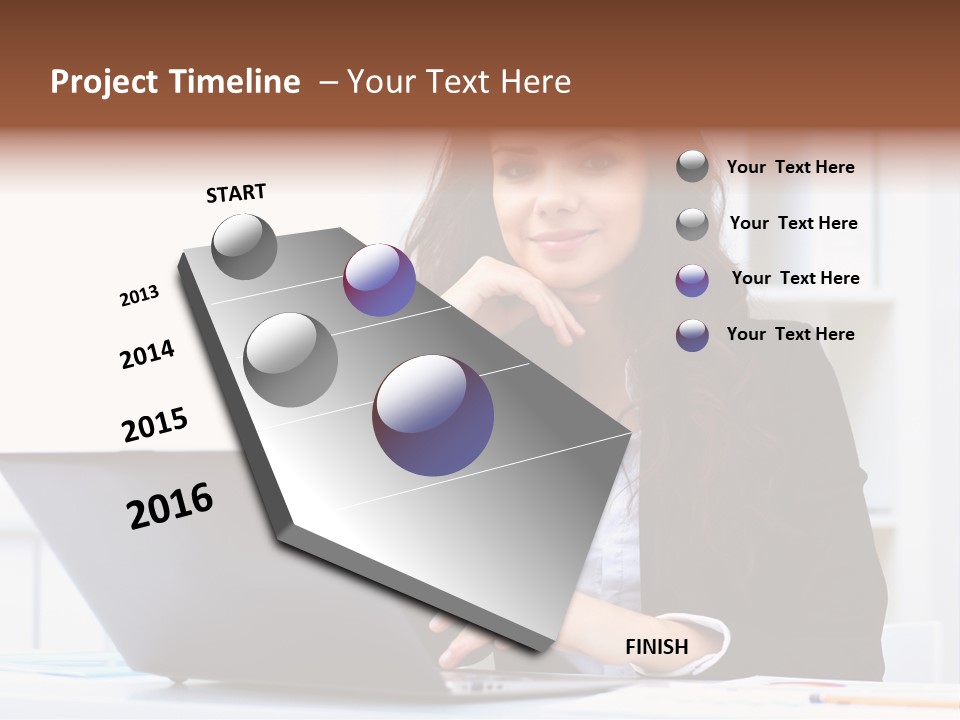 Project Timeline – Your Text Here

START

2013

2014

2015

2016

FINISH

Your Text Here

Your Text Here

Your Text Here

Your Text Here